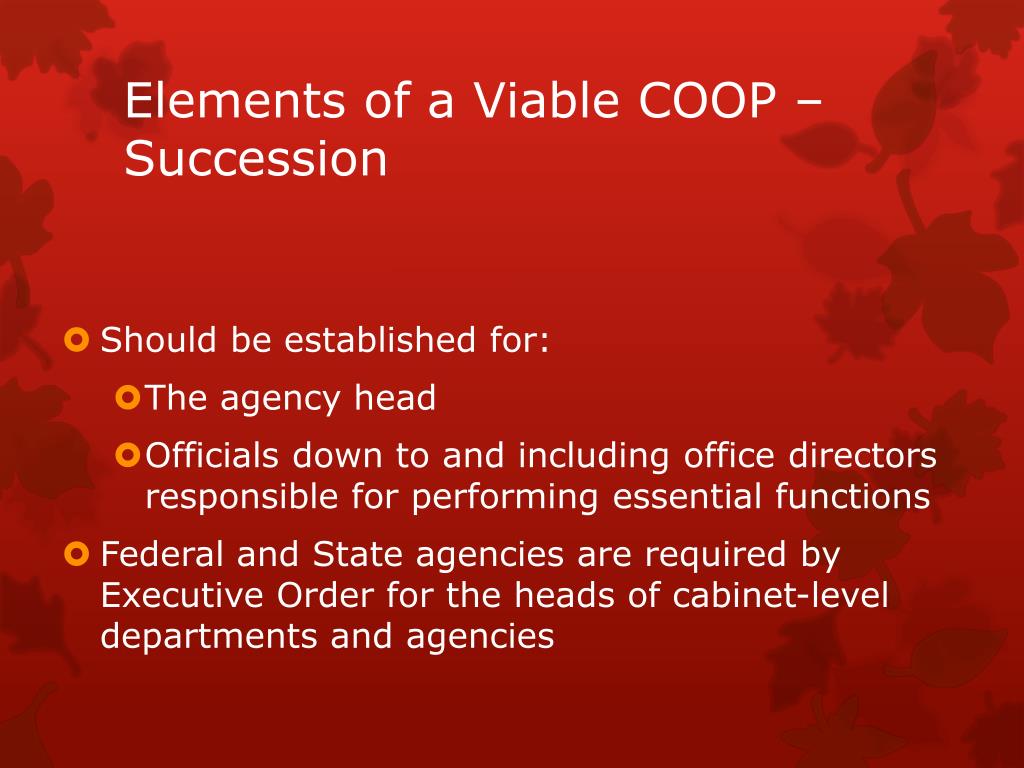 Elements of a Viable COOP – Succession

Should be established for:

The agency head

Officials down to and including office directors responsible for performing essential functions

Federal and State agencies are required by Executive Order for the heads of cabinet-level departments and agencies